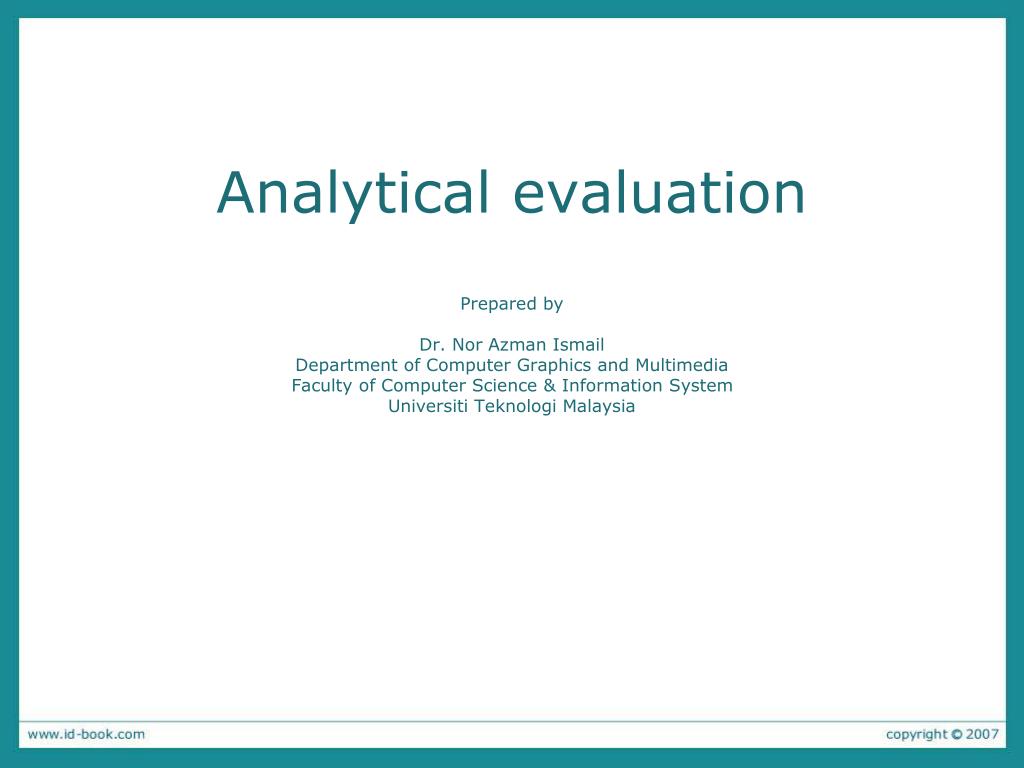 Analytical evaluation

Prepared by

Dr. Nor Azman Ismail
Department of Computer Graphics and Multimedia
Faculty of Computer Science & Information System
Universiti Teknologi Malaysia

www.id-book.com

copyright © 2007